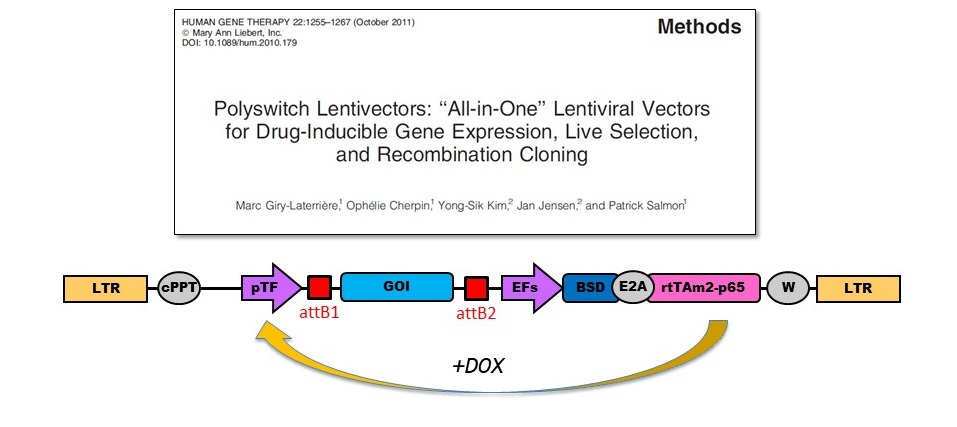 HUMAN GENE THERAPY 22:1255–1267 (October 2011)
© Mary Ann Liebert, Inc.
DOI: 10.1089/hum.2010.179

Methods

Polyswitch Lentivectors: "All-in-One" Lentiviral Vectors for Drug-Inducible Gene Expression, Live Selection, and Recombination Cloning

Marc Giry-Laterrière,$^1$ Ophélie Cherpin,$^1$ Yong-Sik Kim,$^2$ Jan Jensen,$^2$ and Patrick Salmon$^1$

LTR cPPT pTF attB1 GOI attB2 EFs BSD E2A rtTAm2-p65 W LTR

+DOX